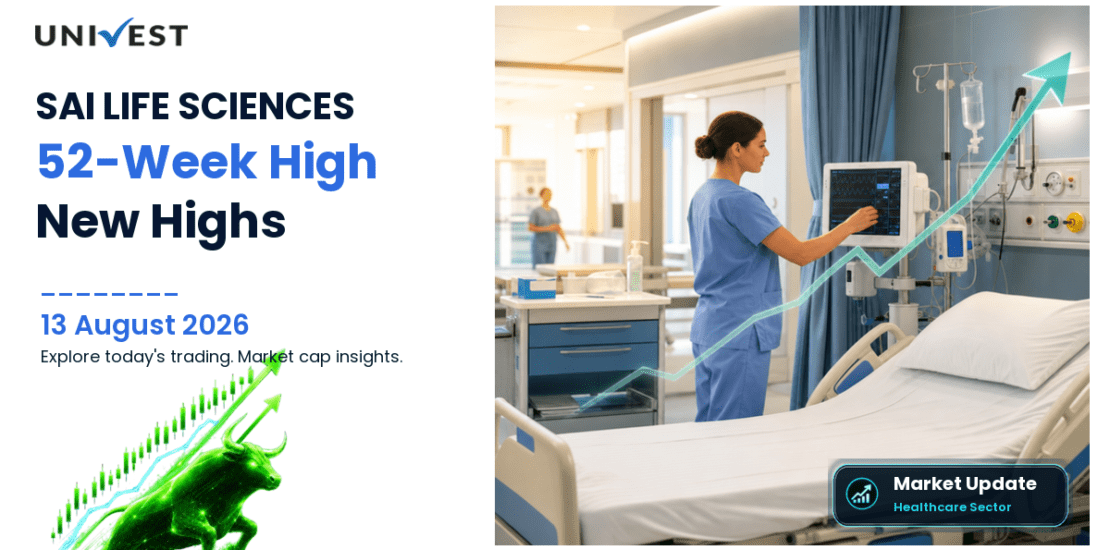 UNIVEST

SAI LIFE SCIENCES
52-Week High
New Highs

13 August 2026
Explore today's trading. Market cap insights.

Market Update
Healthcare Sector